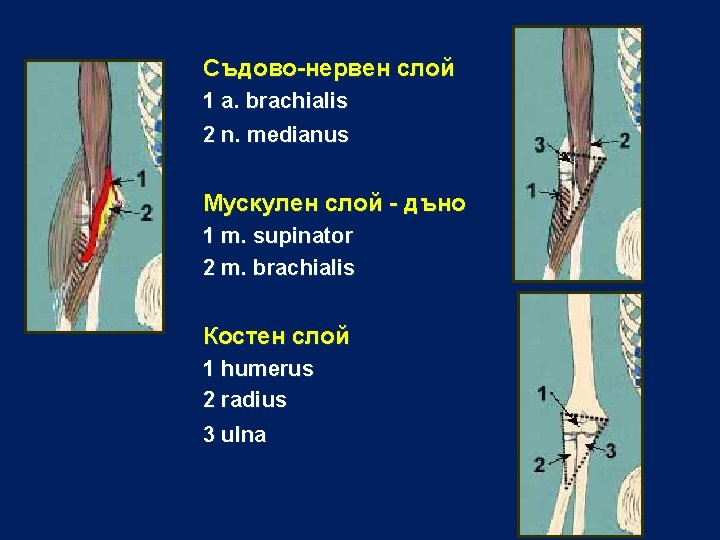 1
2

Съдово-нервен слой
1 a. brachialis
2 n. medianus

Мускулен слой - дъно
1 m. supinator
2 m. brachialis

Костен слой
1 humerus
2 radius
3 ulna

3
2
1

1
2
3